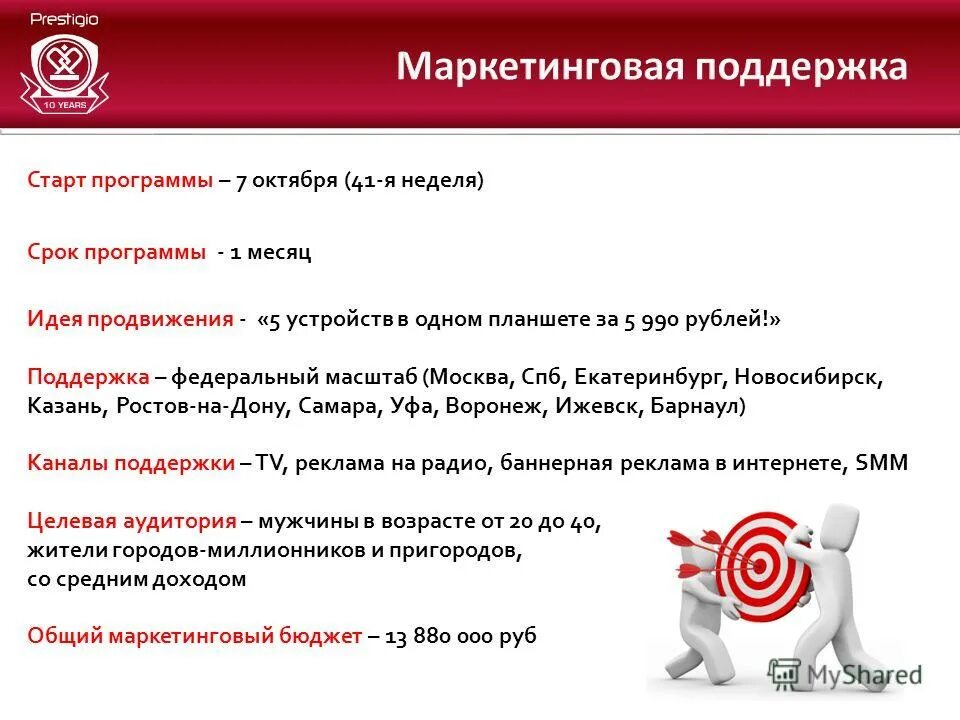 Prestigio

10 YEARS

Маркетинговая поддержка

Старт программы – 7 октября (41-я неделя)

Срок программы - 1 месяц

Идея продвижения - «5 устройств в одном планшете за 5 990 рублей!»

Поддержка – федеральный масштаб (Москва, Спб, Екатеринбург, Новосибирск, Казань, Ростов-на-Дону, Самара, Уфа, Воронеж, Ижевск, Барнаул)

Каналы поддержки – TV, реклама на радио, баннерная реклама в интернете, SMM

Целевая аудитория – мужчины в возрасте от 20 до 40, жители городов-миллионников и пригородов, со средним доходом

Общий маркетинговый бюджет – 13 880 000 руб

MyShared